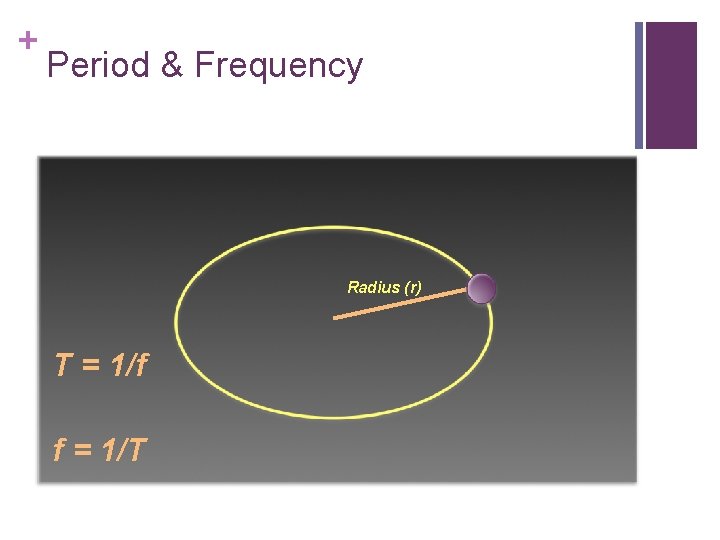 + Period & Frequency

Radius (r)

$T = 1/f$

$f = 1/T$